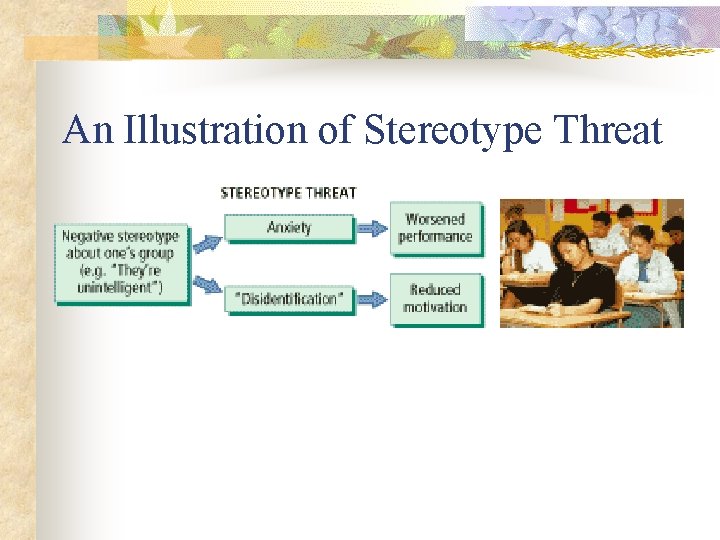 An Illustration of Stereotype Threat

STEREOTYPE THREAT

Negative stereotype about one's group (e.g. "They're unintelligent")

Anxiety

Worsened performance

"Disidentification"

Reduced motivation